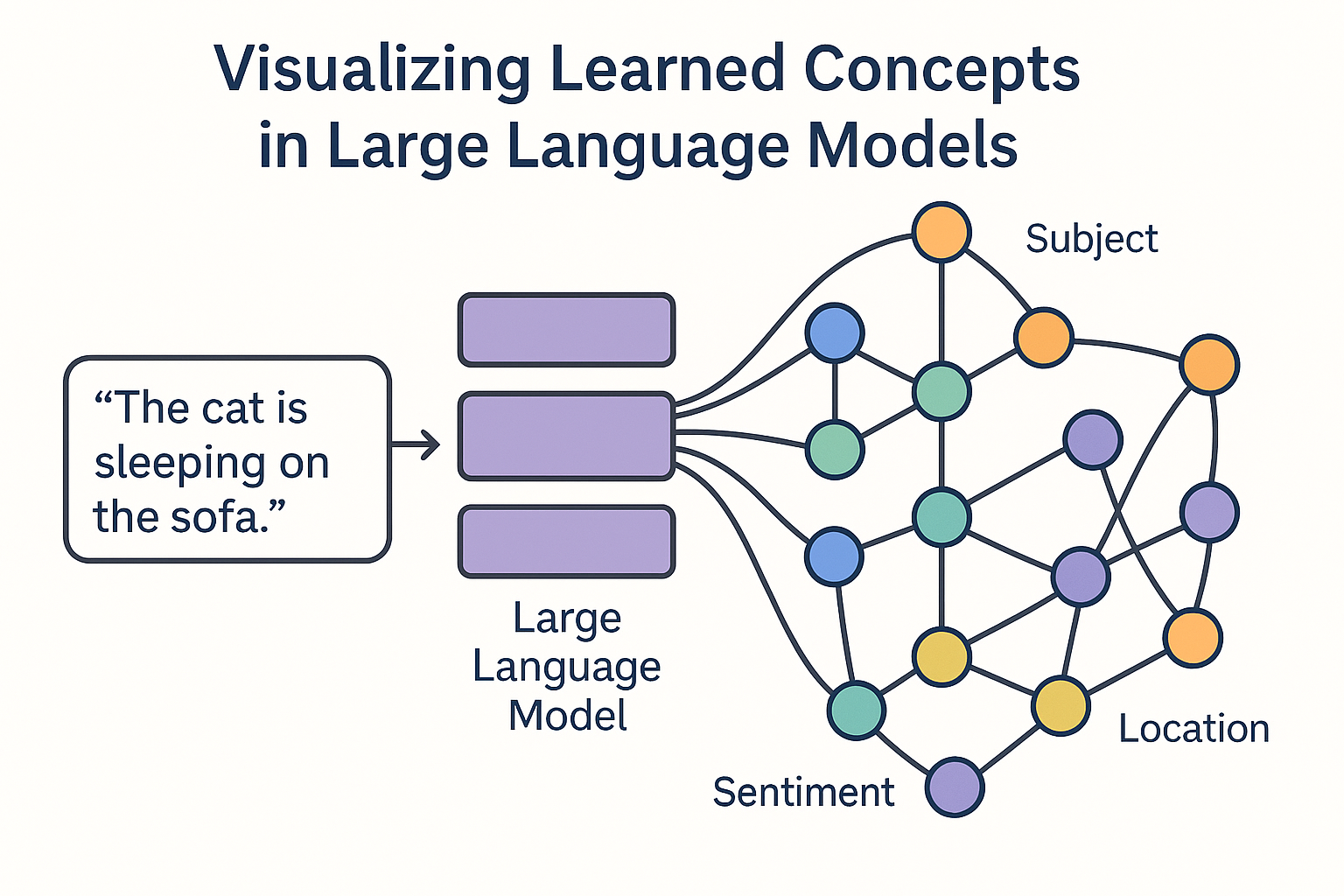 Visualizing Learned Concepts in Large Language Models

“The cat is sleeping on the sofa.”

Large Language Model

Subject

Location

Sentiment